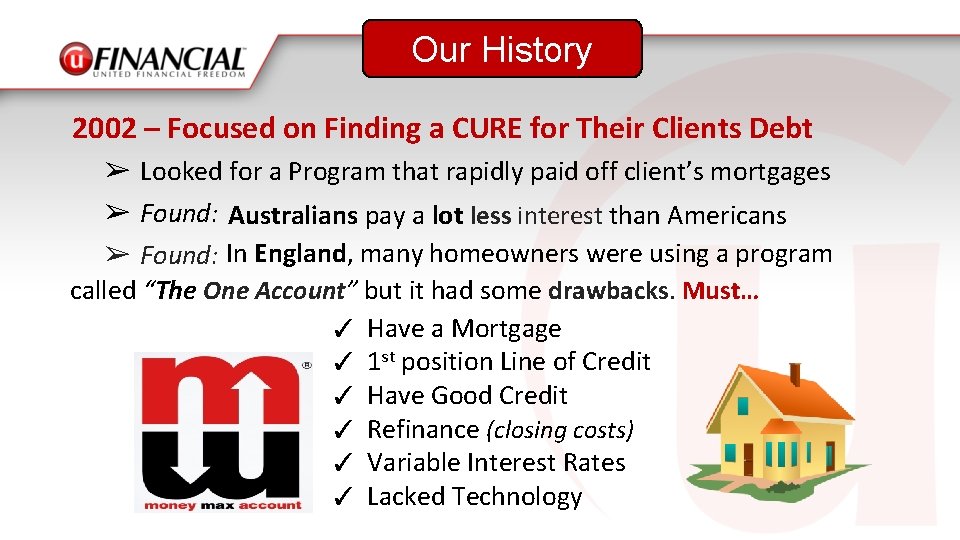 UFINANCIAL
UNITED FINANCIAL FREEDOM

Our History

2002 – Focused on Finding a CURE for Their Clients Debt

➢ Looked for a Program that rapidly paid off client's mortgages

➢ Found: Australians pay a lot less interest than Americans

➢ Found: In England, many homeowners were using a program called "The One Account" but it had some drawbacks. Must…

✓ Have a Mortgage
✓ 1st position Line of Credit
✓ Have Good Credit
✓ Refinance (closing costs)
✓ Variable Interest Rates
✓ Lacked Technology

money max account